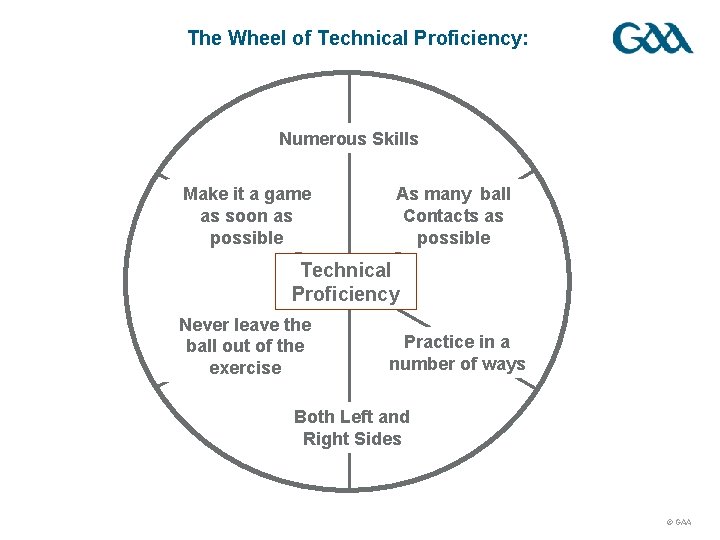 The Wheel of Technical Proficiency:

GAA

Numerous Skills

Make it a game as soon as possible

As many ball Contacts as possible

Technical Proficiency

Never leave the ball out of the exercise

Practice in a number of ways

Both Left and Right Sides

© GAA